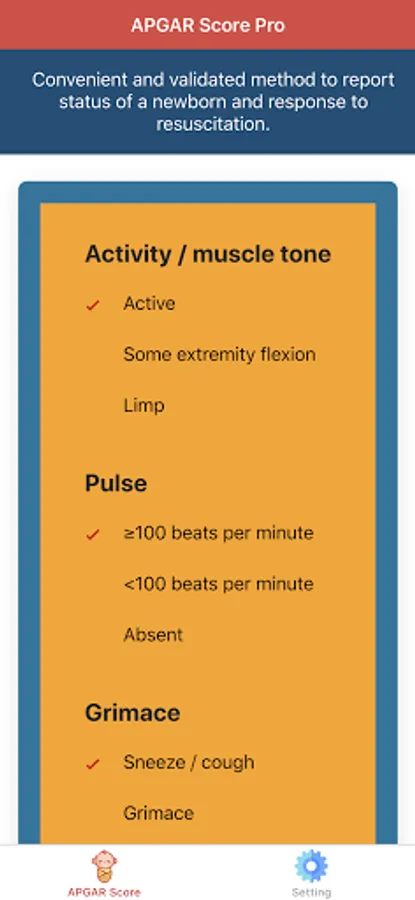 APGAR Score Pro

Convenient and validated method to report status of a newborn and response to resuscitation.

Activity / muscle tone

✓ Active

Some extremity flexion

Limp

Pulse

✓ ≥100 beats per minute

<100 beats per minute

Absent

Grimace

✓ Sneeze / cough

Grimace

APGAR Score

Setting